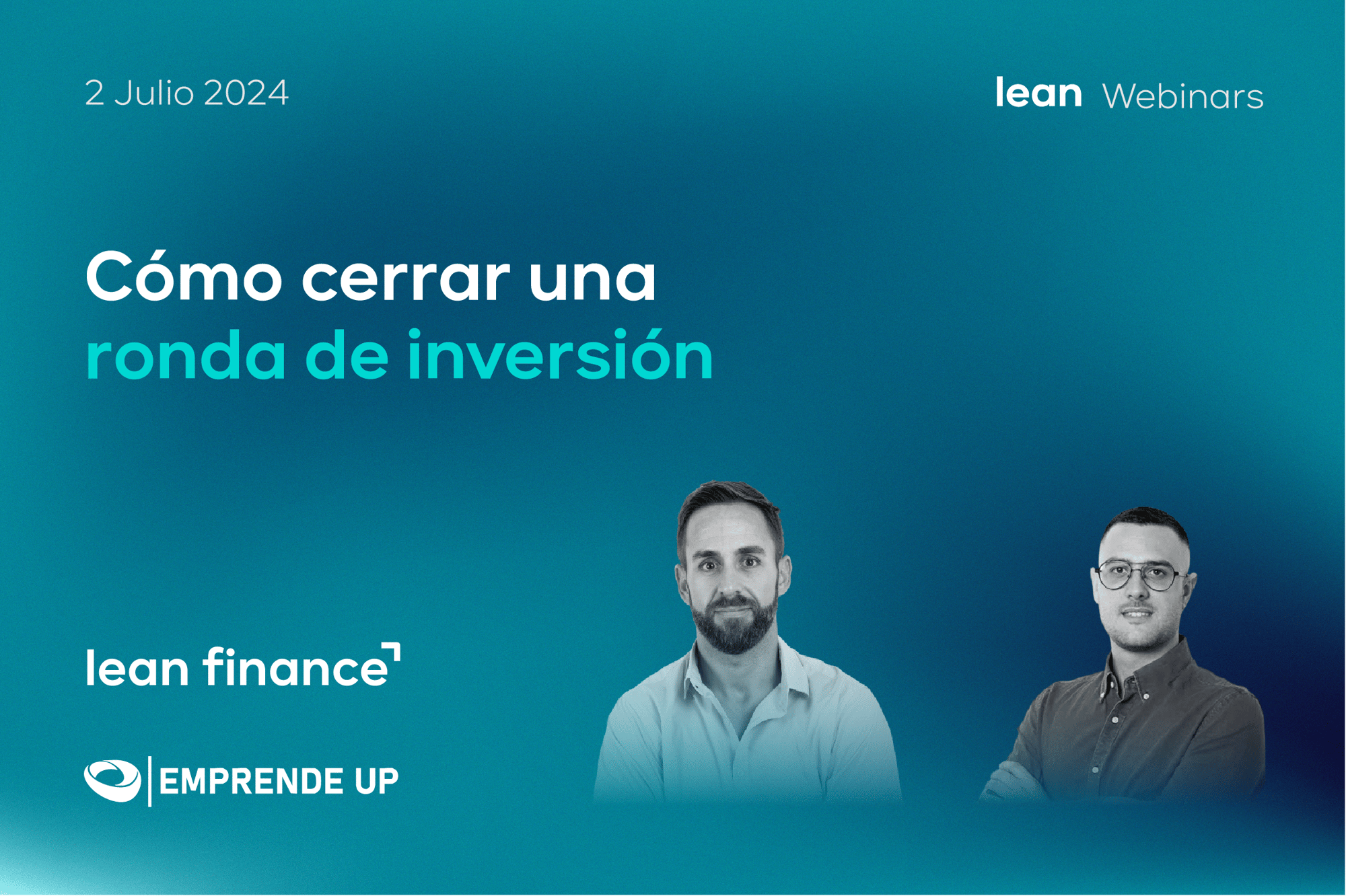 2 Julio 2024

lean Webinars

Cómo cerrar una ronda de inversión

lean finance

EMPRENDE UP